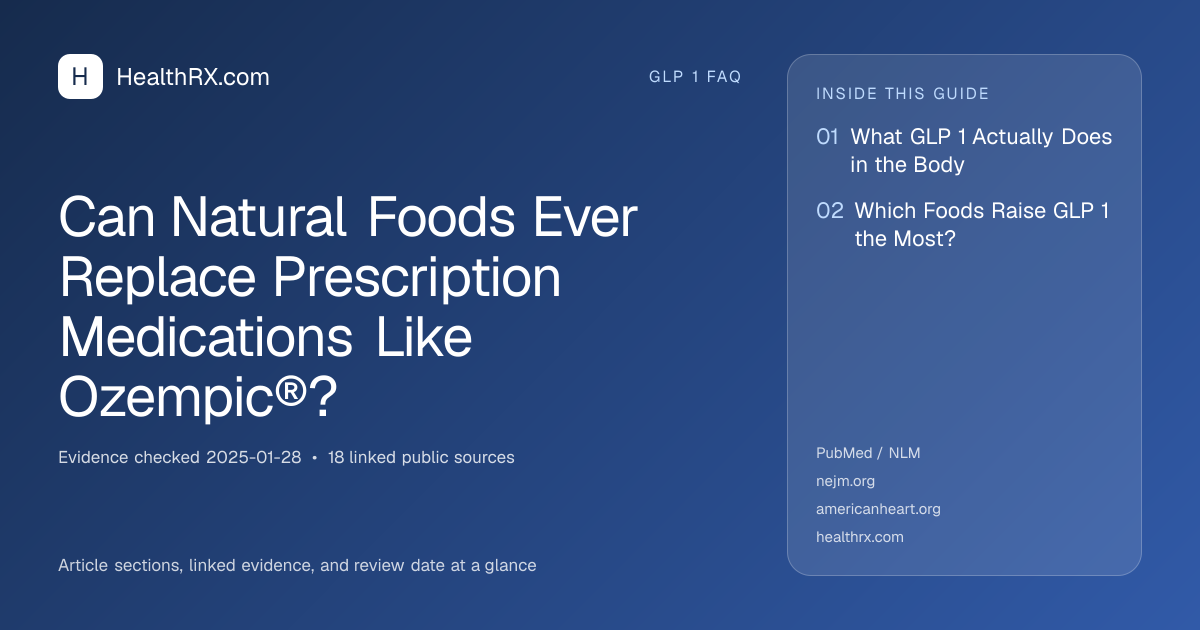 H HealthRX.com

GLP 1 FAQ

Can Natural Foods Ever Replace Prescription Medications Like Ozempic®?

Evidence checked 2025-01-28 • 18 linked public sources

Article sections, linked evidence, and review date at a glance

INSIDE THIS GUIDE

01 What GLP 1 Actually Does in the Body

02 Which Foods Raise GLP 1 the Most?

PubMed / NLM
nejm.org
americanheart.org
healthrx.com